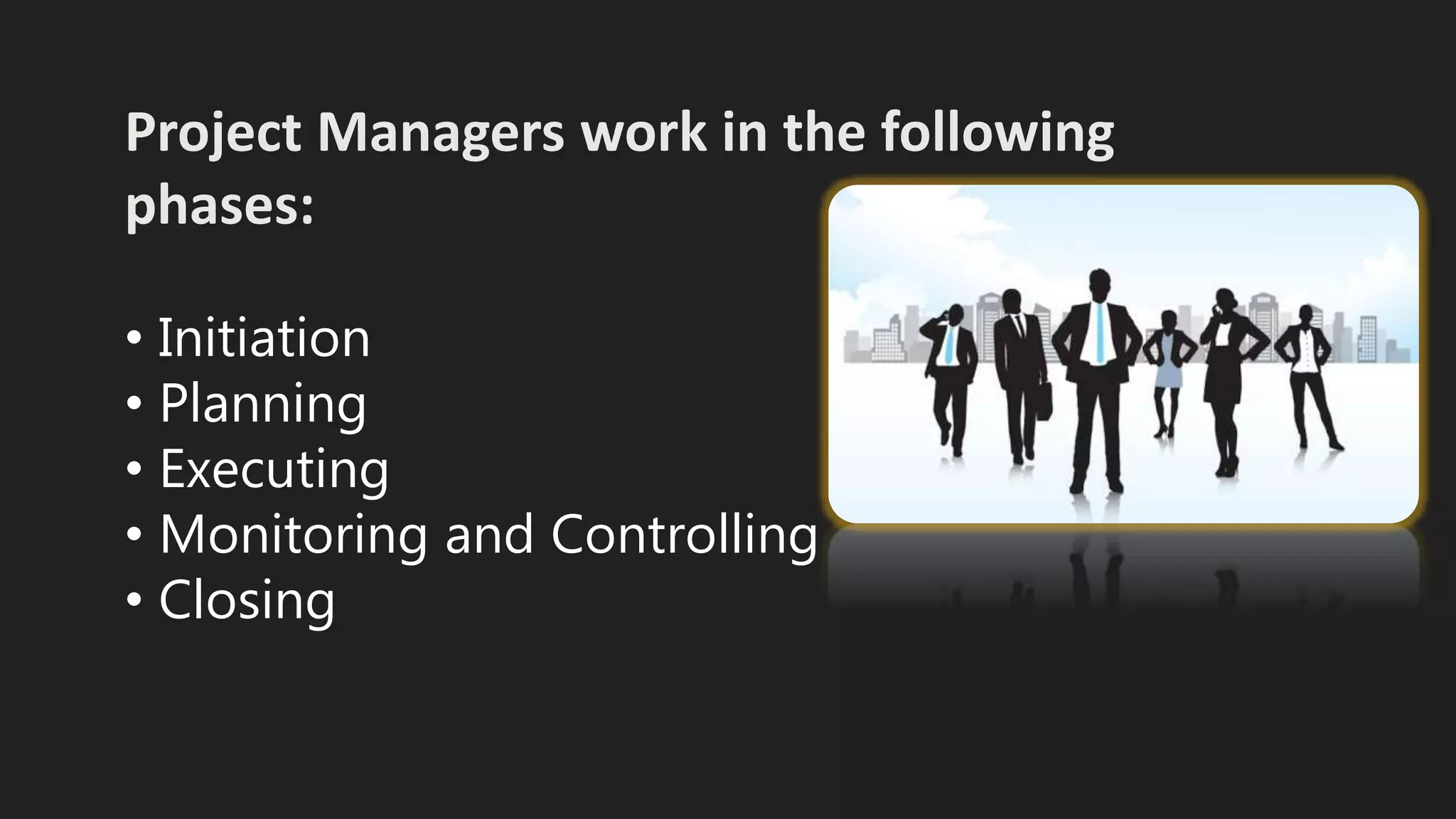 Project Managers work in the following phases:

• Initiation
• Planning
• Executing
• Monitoring and Controlling
• Closing